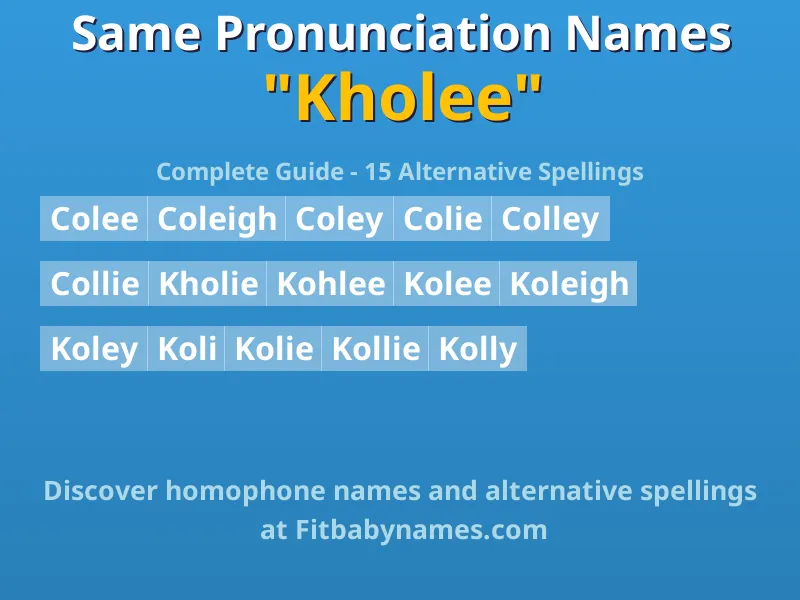 Same Pronunciation Names
"Kholee"

Complete Guide - 15 Alternative Spellings

Colee Coleigh Coley Colie Colley

Collie Kholie Kohlee Kolee Koleigh

Koley Koli Kolie Kollie Kolly

Discover homophone names and alternative spellings at Fitbabynames.com